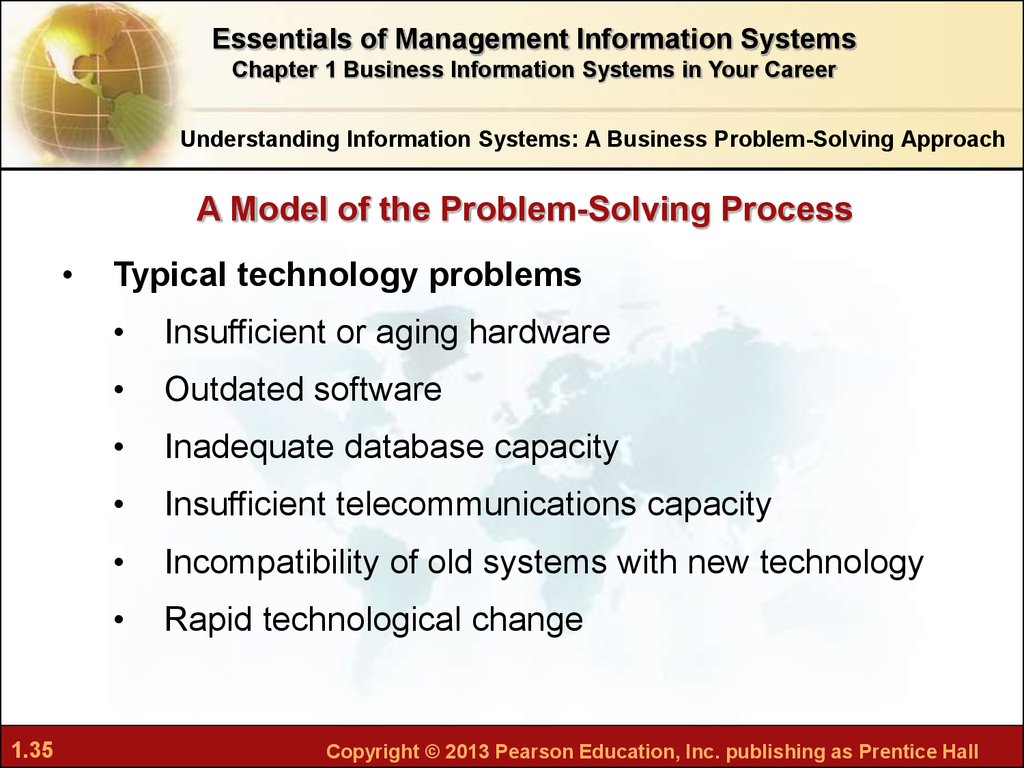 Essentials of Management Information Systems
Chapter 1 Business Information Systems in Your Career

Understanding Information Systems: A Business Problem-Solving Approach

A Model of the Problem-Solving Process

• Typical technology problems
  • Insufficient or aging hardware
  • Outdated software
  • Inadequate database capacity
  • Insufficient telecommunications capacity
  • Incompatibility of old systems with new technology
  • Rapid technological change

1.35

Copyright © 2013 Pearson Education, Inc. publishing as Prentice Hall